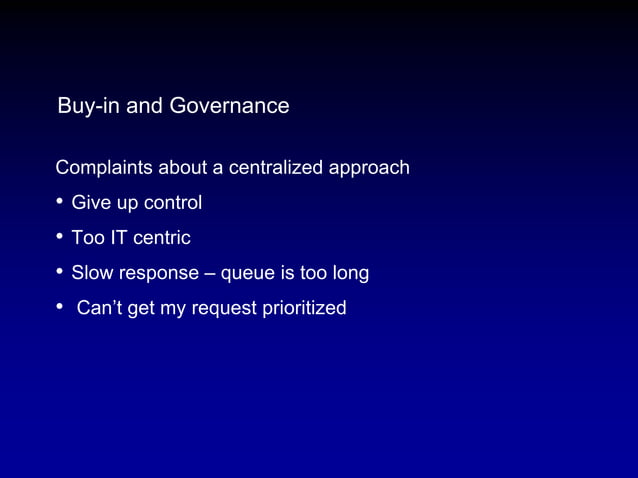 Buy-in and Governance

Complaints about a centralized approach

• Give up control

• Too IT centric

• Slow response – queue is too long

• Can’t get my request prioritized